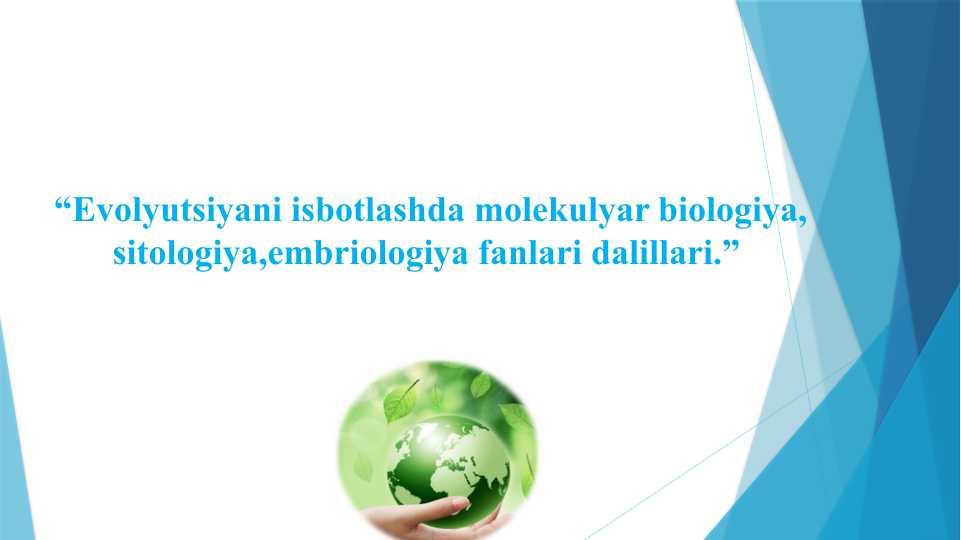 “Evolyutsiyani isbotlashda molekulyar biologiya, sitologiya,embriologiya fanlari dalillari.”